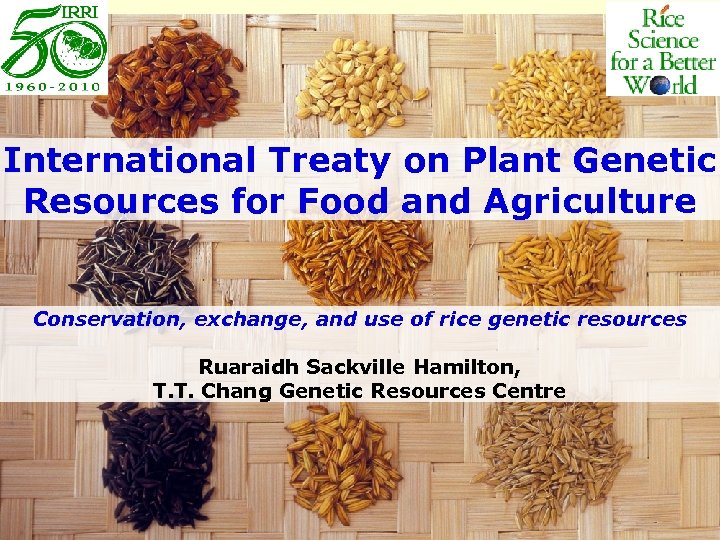 IRRI 50 1960-2010

Rice Science for a Better World

International Treaty on Plant Genetic Resources for Food and Agriculture

Conservation, exchange, and use of rice genetic resources

Ruaraidh Sackville Hamilton, T.T. Chang Genetic Resources Centre